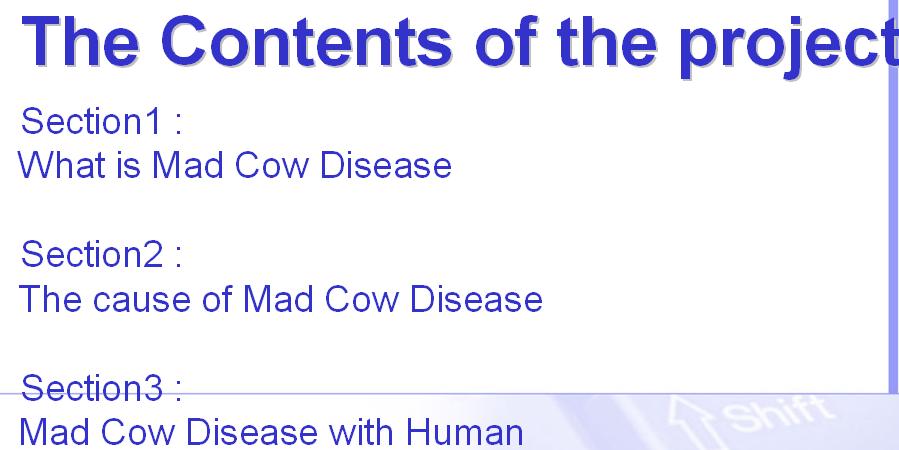 The Contents of the project

Section1 :
What is Mad Cow Disease

Section2 :
The cause of Mad Cow Disease

Section3 :
Mad Cow Disease with Human

Shift